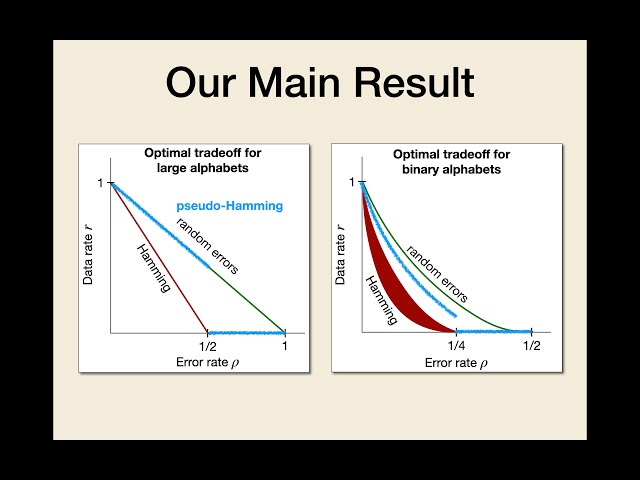 Our Main Result

Optimal tradeoff for large alphabets

1

pseudo-Hamming

random errors

Hamming

Data rate $r$

1/2

1

Error rate $\rho$

Optimal tradeoff for binary alphabets

1

random errors

Hamming

Data rate $r$

1/4

1/2

Error rate $\rho$